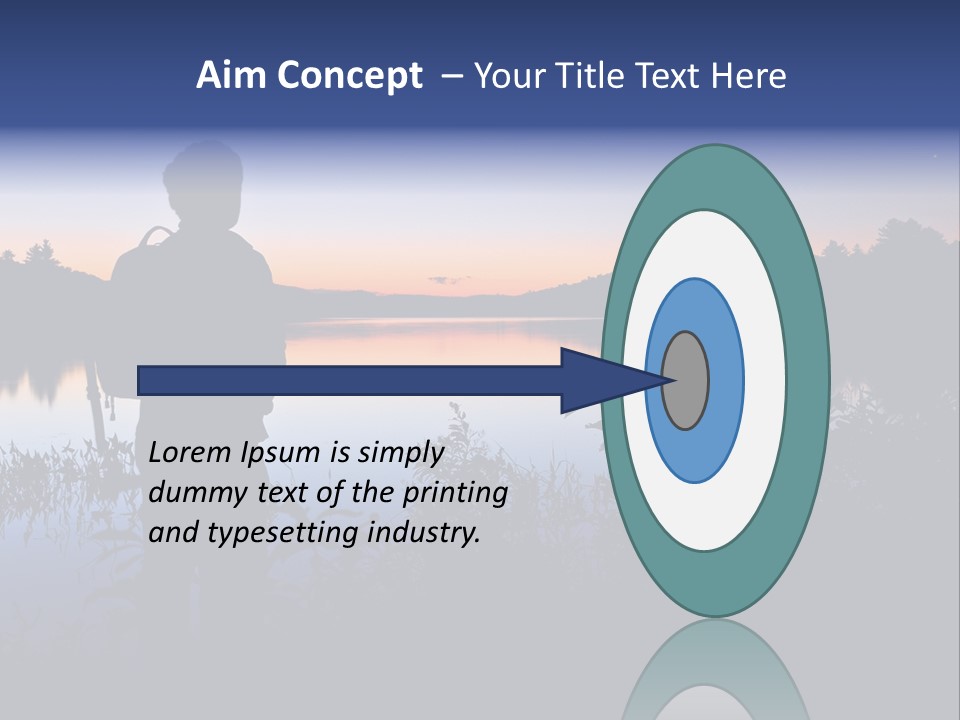 Aim Concept – Your Title Text Here

Lorem Ipsum is simply dummy text of the printing and typesetting industry.